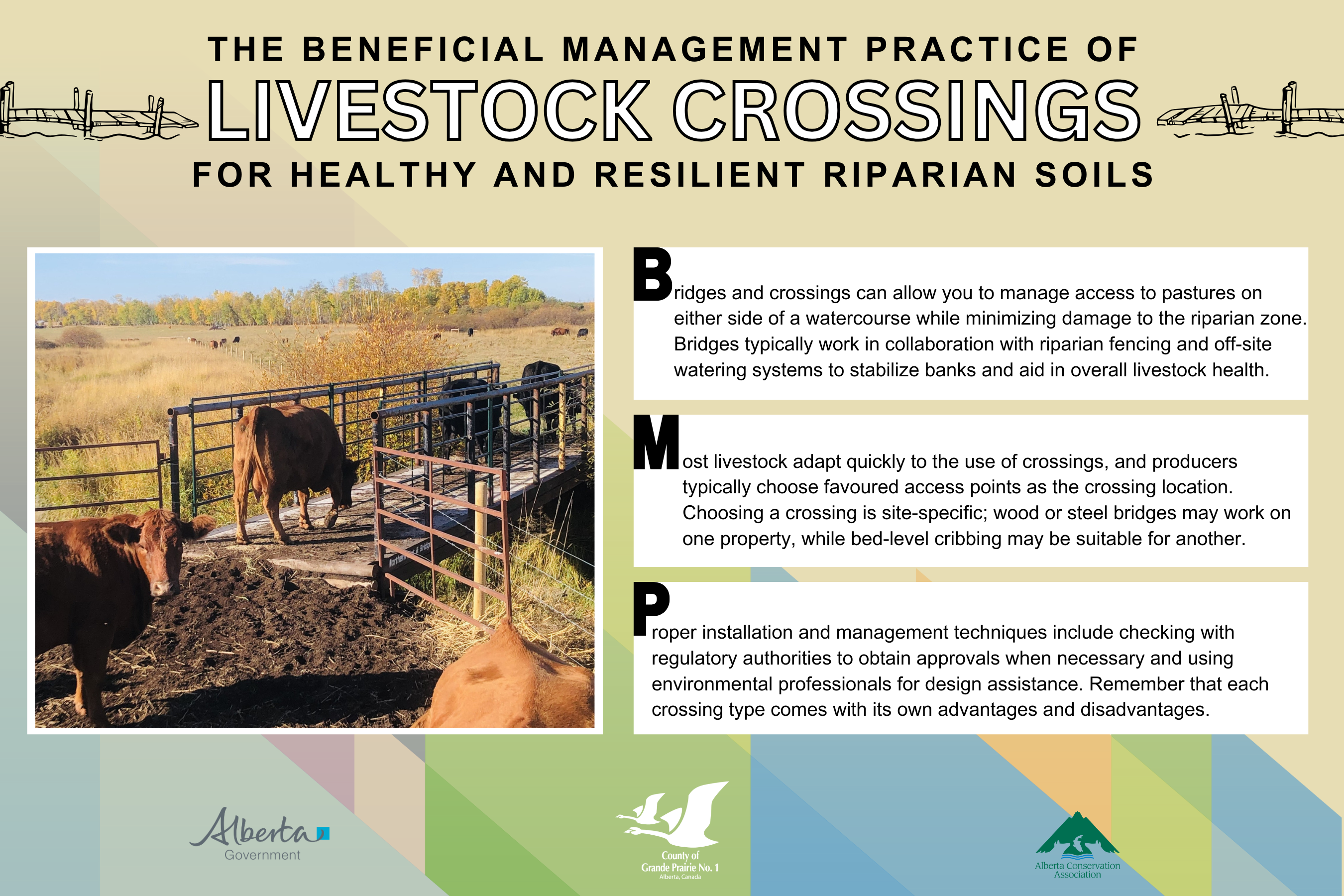 THE BENEFICIAL MANAGEMENT PRACTICE OF
LIVESTOCK CROSSINGS
FOR HEALTHY AND RESILIENT RIPARIAN SOILS

Bridges and crossings can allow you to manage access to pastures on either side of a watercourse while minimizing damage to the riparian zone. Bridges typically work in collaboration with riparian fencing and off-site watering systems to stabilize banks and aid in overall livestock health.

Most livestock adapt quickly to the use of crossings, and producers typically choose favoured access points as the crossing location. Choosing a crossing is site-specific; wood or steel bridges may work on one property, while bed-level cribbing may be suitable for another.

Proper installation and management techniques include checking with regulatory authorities to obtain approvals when necessary and using environmental professionals for design assistance. Remember that each crossing type comes with its own advantages and disadvantages.

Alberta
Government

County of
Grande Prairie No. 1
Alberta, Canada

Alberta Conservation
Association